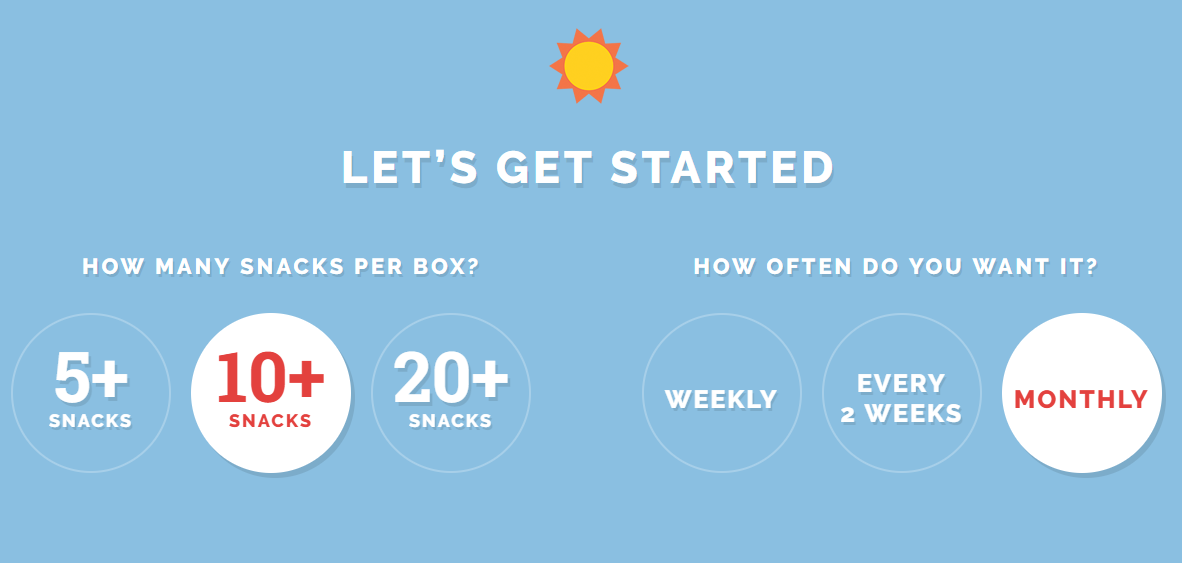 LET'S GET STARTED

HOW MANY SNACKS PER BOX?

5+
SNACKS

10+
SNACKS

20+
SNACKS

HOW OFTEN DO YOU WANT IT?

WEEKLY

EVERY
2 WEEKS

MONTHLY